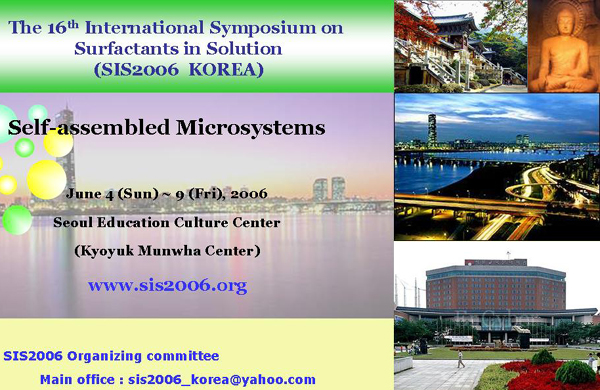 The 16$^{th}$ International Symposium on Surfactants in Solution (SIS2006 KOREA)

Self-assembled Microsystems

June 4 (Sun) ~ 9 (Fri), 2006

Seoul Education Culture Center

(Kyoyuk Munwha Center)

www.sis2006.org

SIS2006 Organizing committee

Main office : sis2006_korea@yahoo.com